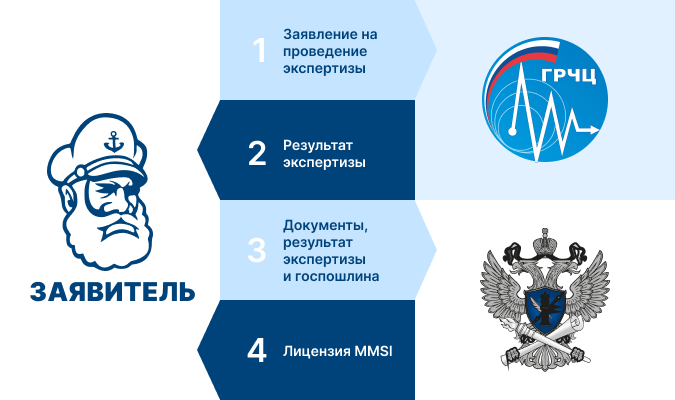 ЗАЯВИТЕЛЬ

1 Заявление на проведение экспертизы

2 Результат экспертизы

3 Документы, результат экспертизы и госпошлина

4 Лицензия MMSI

ГРЧЦ